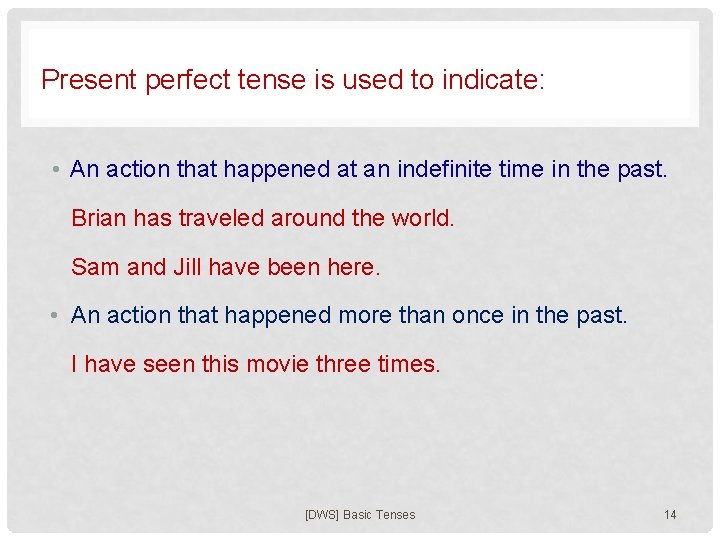 Present perfect tense is used to indicate:

• An action that happened at an indefinite time in the past.

Brian has traveled around the world.

Sam and Jill have been here.

• An action that happened more than once in the past.

I have seen this movie three times.

[DWS] Basic Tenses

14